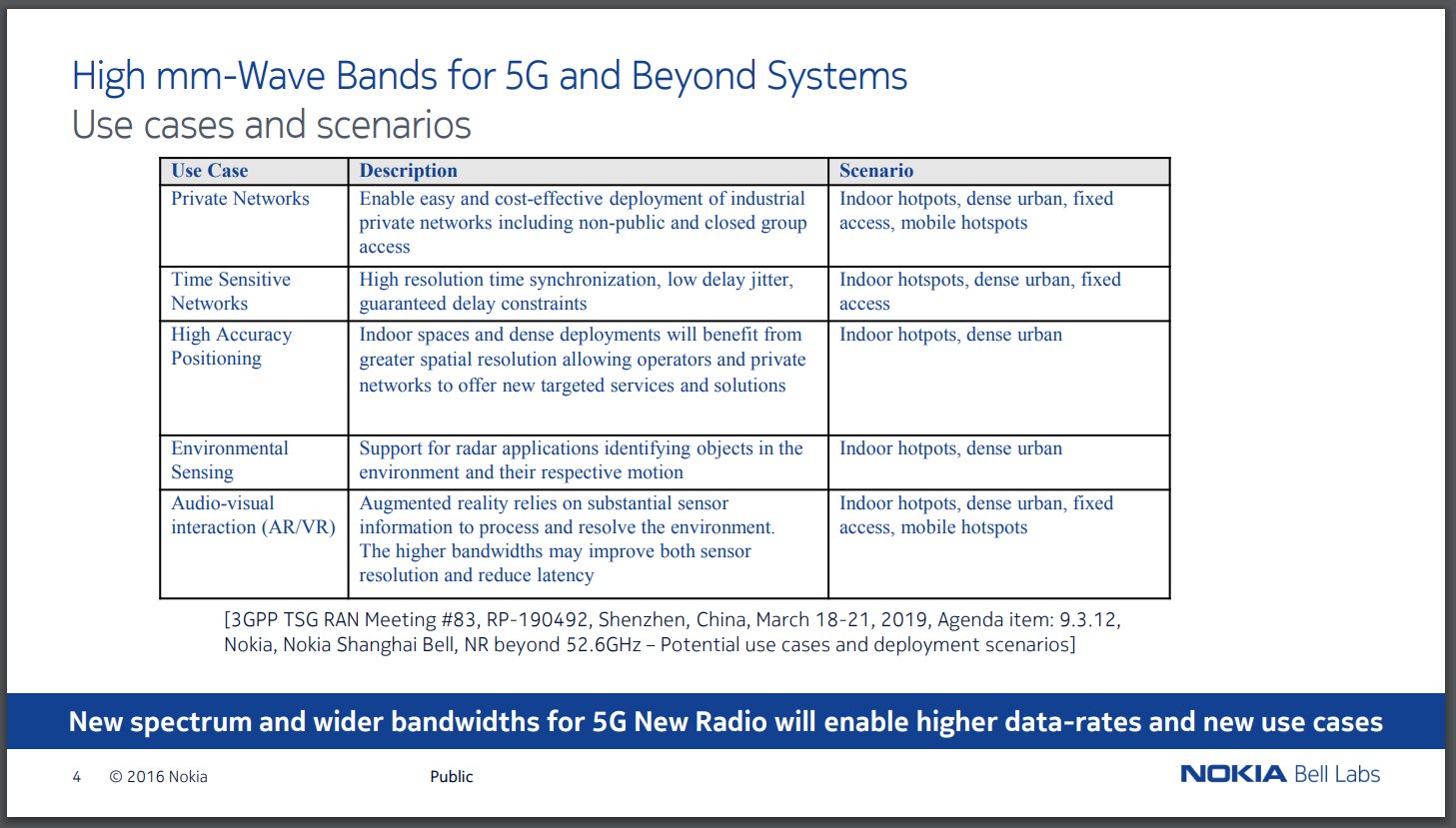 High mm-Wave Bands for 5G and Beyond Systems
Use cases and scenarios

| Use Case | Description | Scenario |
|---|---|---|
| Private Networks | Enable easy and cost-effective deployment of industrial private networks including non-public and closed group access | Indoor hotpots, dense urban, fixed access, mobile hotspots |
| Time Sensitive Networks | High resolution time synchronization, low delay jitter, guaranteed delay constraints | Indoor hotspots, dense urban, fixed access |
| High Accuracy Positioning | Indoor spaces and dense deployments will benefit from greater spatial resolution allowing operators and private networks to offer new targeted services and solutions | Indoor hotpots, dense urban |
| Environmental Sensing | Support for radar applications identifying objects in the environment and their respective motion | Indoor hotpots, dense urban |
| Audio-visual interaction (AR/VR) | Augmented reality relies on substantial sensor information to process and resolve the environment. The higher bandwidths may improve both sensor resolution and reduce latency | Indoor hotpots, dense urban, fixed access, mobile hotspots |

[3GPP TSG RAN Meeting #83, RP-190492, Shenzhen, China, March 18-21, 2019, Agenda item: 9.3.12, Nokia, Nokia Shanghai Bell, NR beyond 52.6GHz – Potential use cases and deployment scenarios]

New spectrum and wider bandwidths for 5G New Radio will enable higher data-rates and new use cases

4 © 2016 Nokia Public

NOKIA Bell Labs